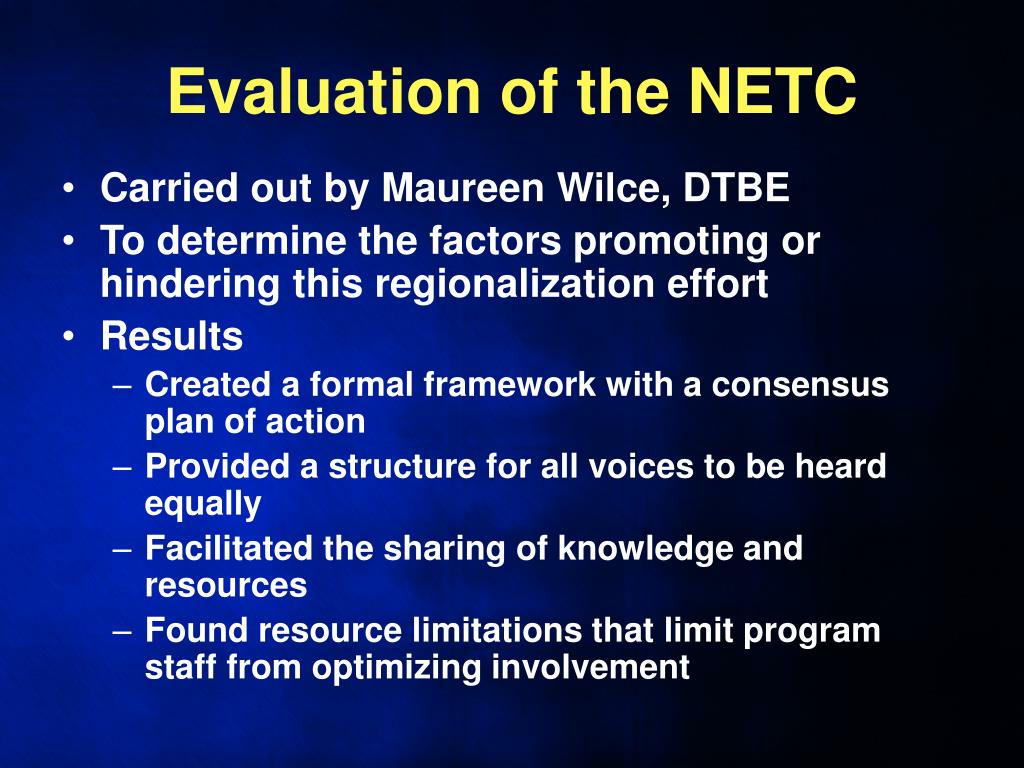 Evaluation of the NETC

• Carried out by Maureen Wilce, DTBE
• To determine the factors promoting or hindering this regionalization effort
• Results
– Created a formal framework with a consensus plan of action
– Provided a structure for all voices to be heard equally
– Facilitated the sharing of knowledge and resources
– Found resource limitations that limit program staff from optimizing involvement